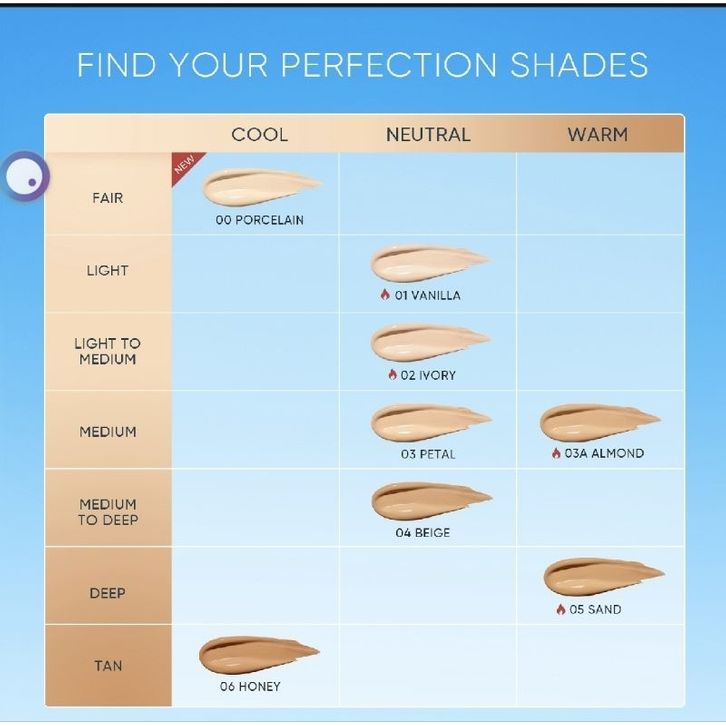 FIND YOUR PERFECTION SHADES

| | COOL | NEUTRAL | WARM |
|---|---|---|---|
| FAIR | NEW 00 PORCELAIN | | |
| LIGHT | | 01 VANILLA | |
| LIGHT TO MEDIUM | | 02 IVORY | |
| MEDIUM | | 03 PETAL | 03A ALMOND |
| MEDIUM TO DEEP | | 04 BEIGE | |
| DEEP | | | 05 SAND |
| TAN | 06 HONEY | | |